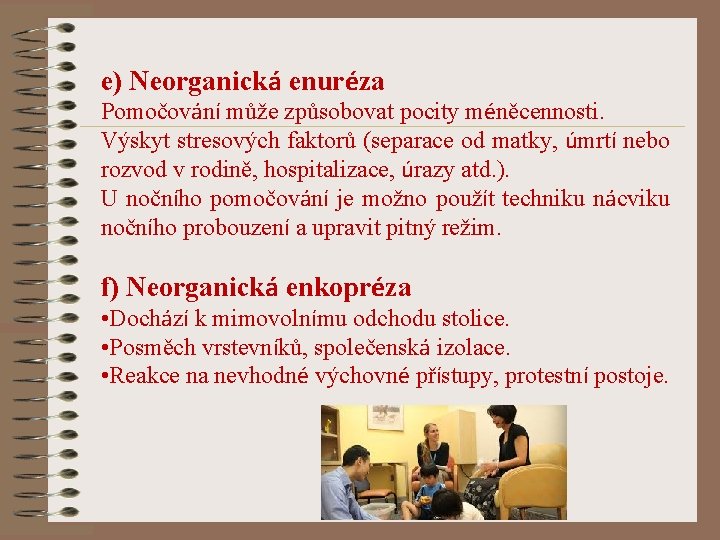 e) Neorganická enuréza

Pomočování může způsobovat pocity méněcennosti.

Výskyt stresových faktorů (separace od matky, úmrtí nebo rozvod v rodině, hospitalizace, úrazy atd.).

U nočního pomočování je možno použít techniku nácviku nočního probouzení a upravit pitný režim.

f) Neorganická enkopréza

•Dochází k mimovolnímu odchodu stolice.

•Posměch vrstevníků, společenská izolace.

•Reakce na nevhodné výchovné přístupy, protestní postoje.